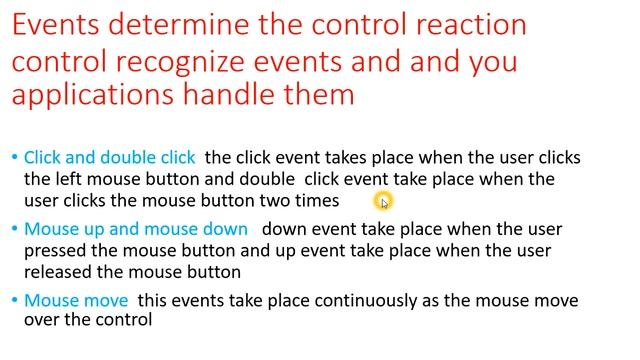 Events determine the control reaction control recognize events and and you applications handle them

• Click and double click the click event takes place when the user clicks the left mouse button and double click event take place when the user clicks the mouse button two times

• Mouse up and mouse down down event take place when the user pressed the mouse button and up event take place when the user released the mouse button

• Mouse move this events take place continuously as the mouse move over the control